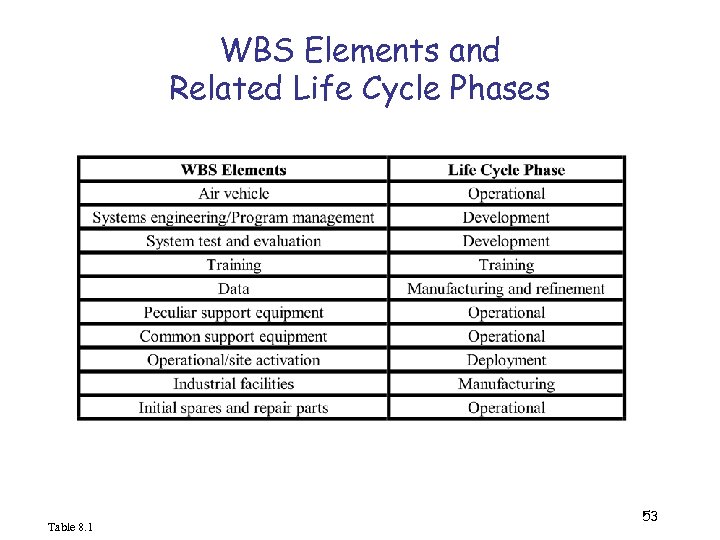 WBS Elements and Related Life Cycle Phases

| WBS Elements | Life Cycle Phase |
|---|---|
| Air vehicle | Operational |
| Systems engineering/Program management | Development |
| System test and evaluation | Development |
| Training | Training |
| Data | Manufacturing and refinement |
| Peculiar support equipment | Operational |
| Common support equipment | Operational |
| Operational/site activation | Deployment |
| Industrial facilities | Manufacturing |
| Initial spares and repair parts | Operational |

Table 8.1

53